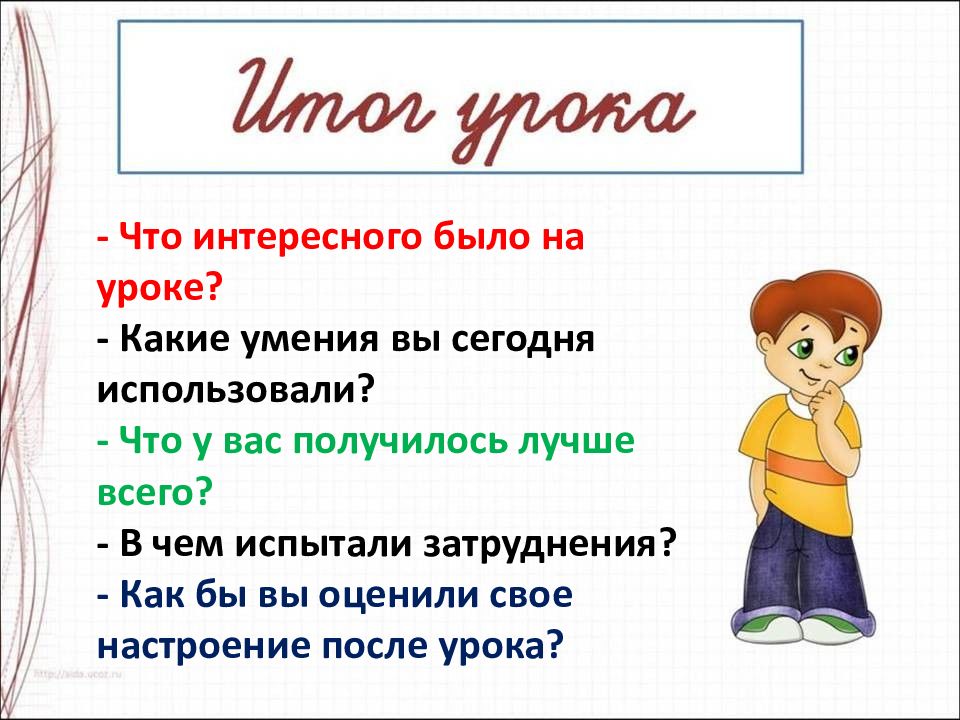 Итог урока

- Что интересного было на уроке?
- Какие умения вы сегодня использовали?
- Что у вас получилось лучше всего?
- В чем испытали затруднения?
- Как бы вы оценили свое настроение после урока?

http://aida.ucoz.ru